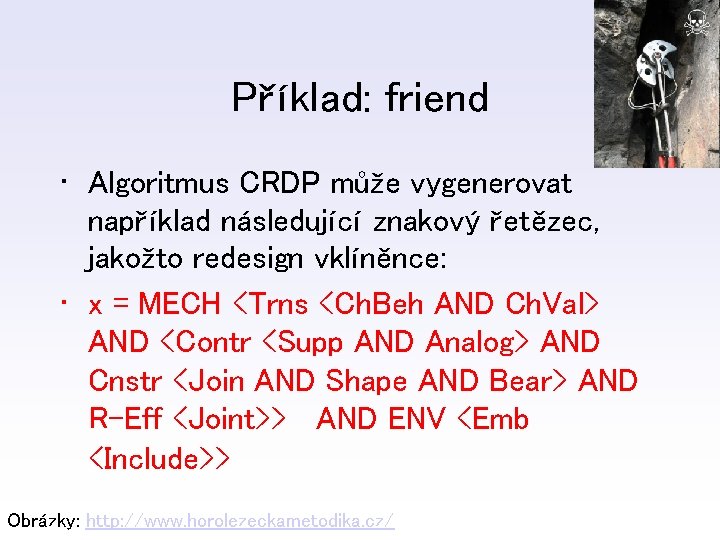 Příklad: friend

• Algoritmus CRDP může vygenerovat například následující znakový řetězec, jakožto redesign vklíněnce:

• x = MECH <Trns <ChBeh AND ChVal> AND <Contr <Supp AND Analog> AND Cnstr <Join AND Shape AND Bear> AND R-Eff <Joint>> AND ENV <Emb <Include>>

Obrázky: http://www.horolezeckametodika.cz/